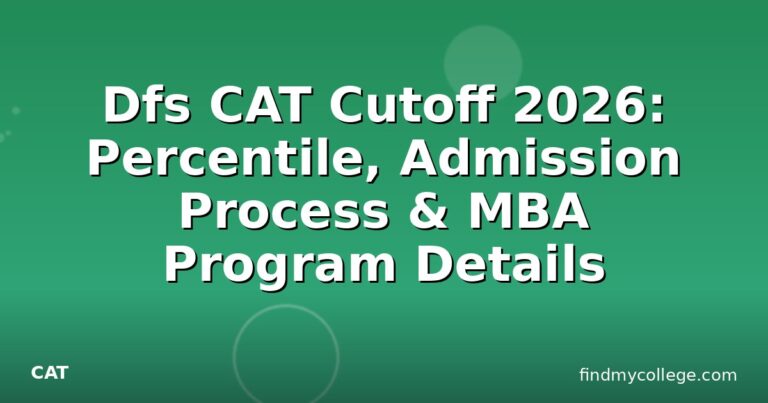 Dfs CAT Cutoff 2026: Percentile, Admission Process & MBA Program Details

CAT

findmycollege.com